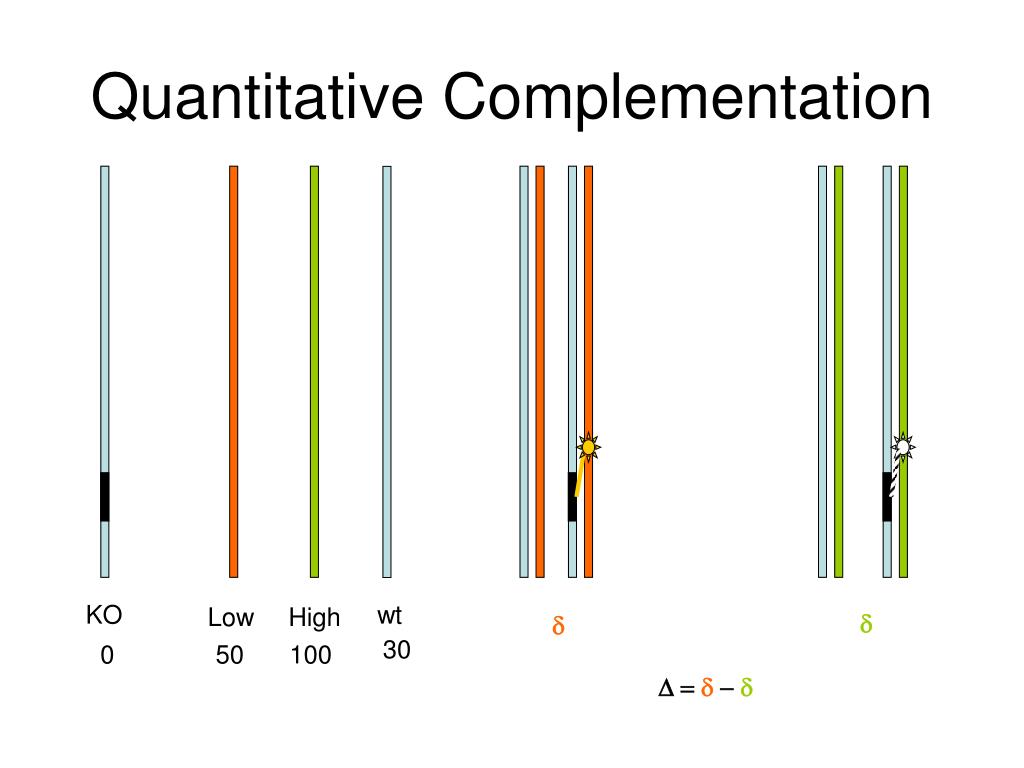 Quantitative Complementation

KO
0

Low
50

High
100

wt
30

$\delta$

$\delta$

$\Delta = \delta - \delta$